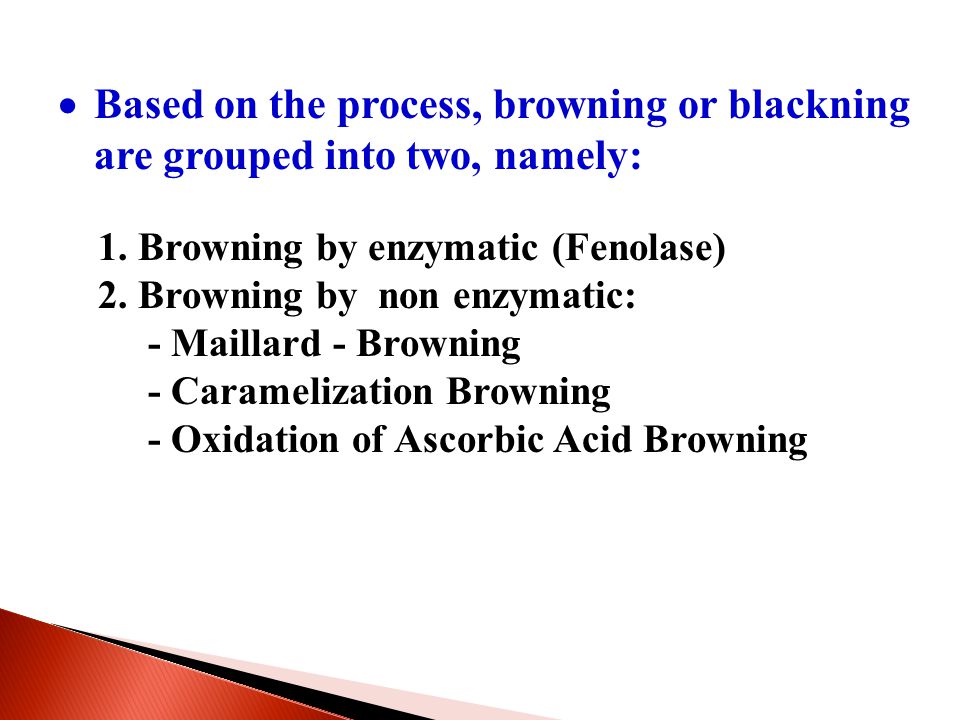 • Based on the process, browning or blackning are grouped into two, namely:

1. Browning by enzymatic (Fenolase)
2. Browning by non enzymatic:
- Maillard - Browning
- Caramelization Browning
- Oxidation of Ascorbic Acid Browning